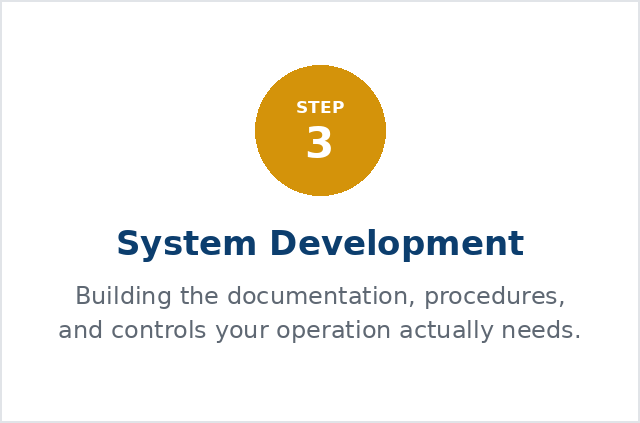 STEP
3

System Development

Building the documentation, procedures, and controls your operation actually needs.